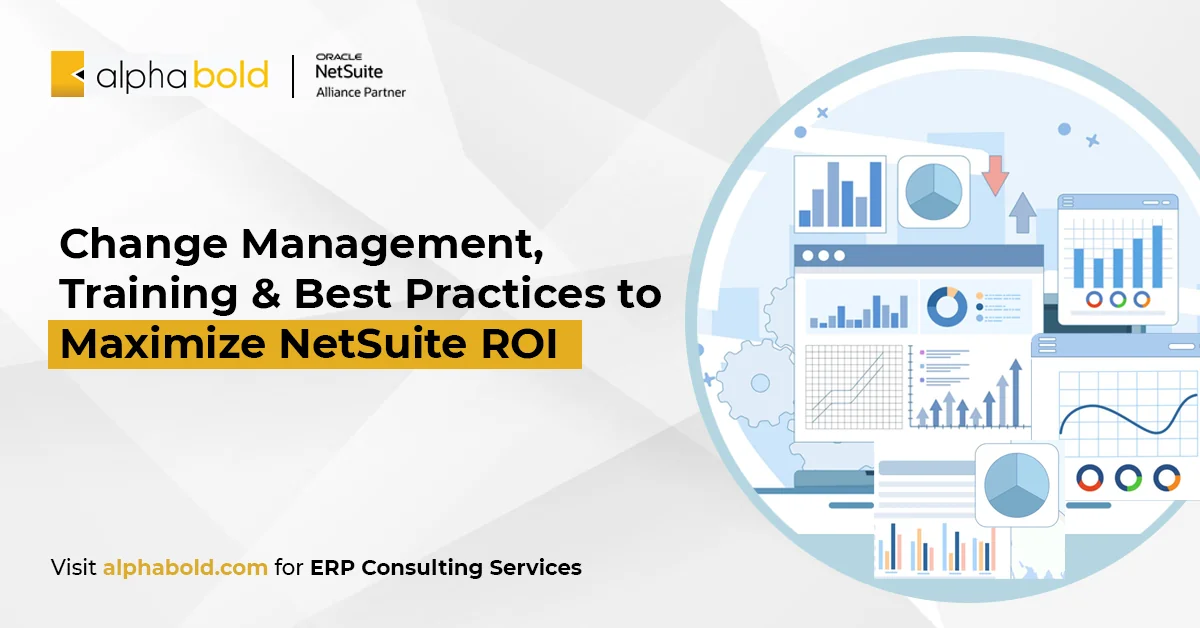 alphabold | ORACLE NetSuite Alliance Partner

Change Management, Training & Best Practices to Maximize NetSuite ROI

Visit alphabold.com for ERP Consulting Services